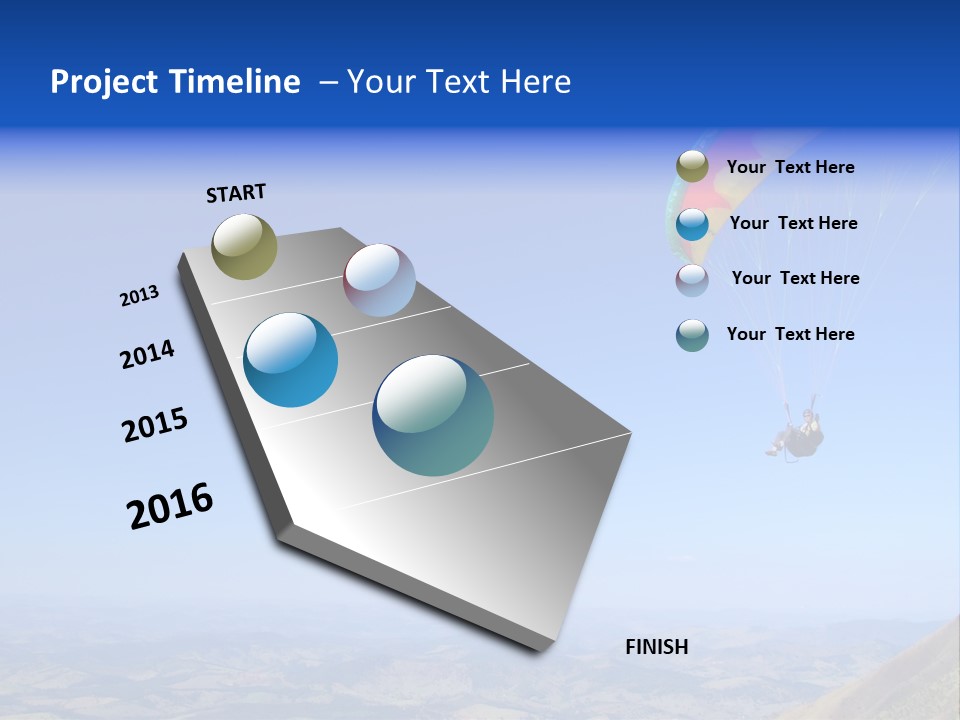 Project Timeline – Your Text Here

START

2013

2014

2015

2016

FINISH

Your Text Here

Your Text Here

Your Text Here

Your Text Here